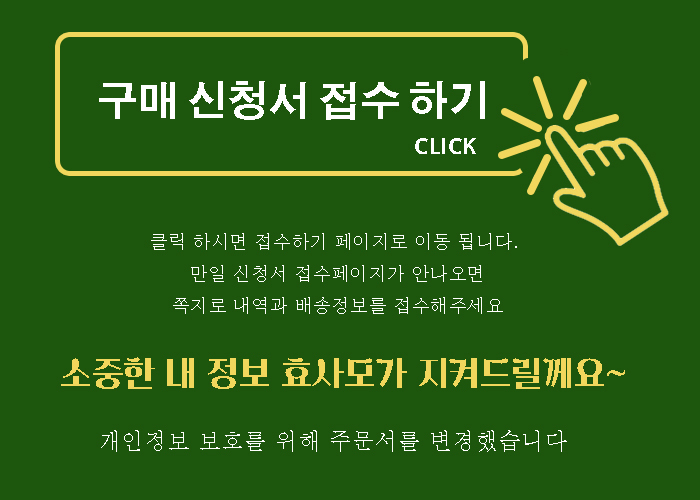 구매 신청서 접수 하기
CLICK

클릭 하시면 접수하기 페이지로 이동 됩니다.
만일 신청서 접수페이지가 안나오면
쪽지로 내역과 배송정보를 접수해주세요

소중한 내 정보 효사모가 지켜드릴께요~

개인정보 보호를 위해 주문서를 변경했습니다